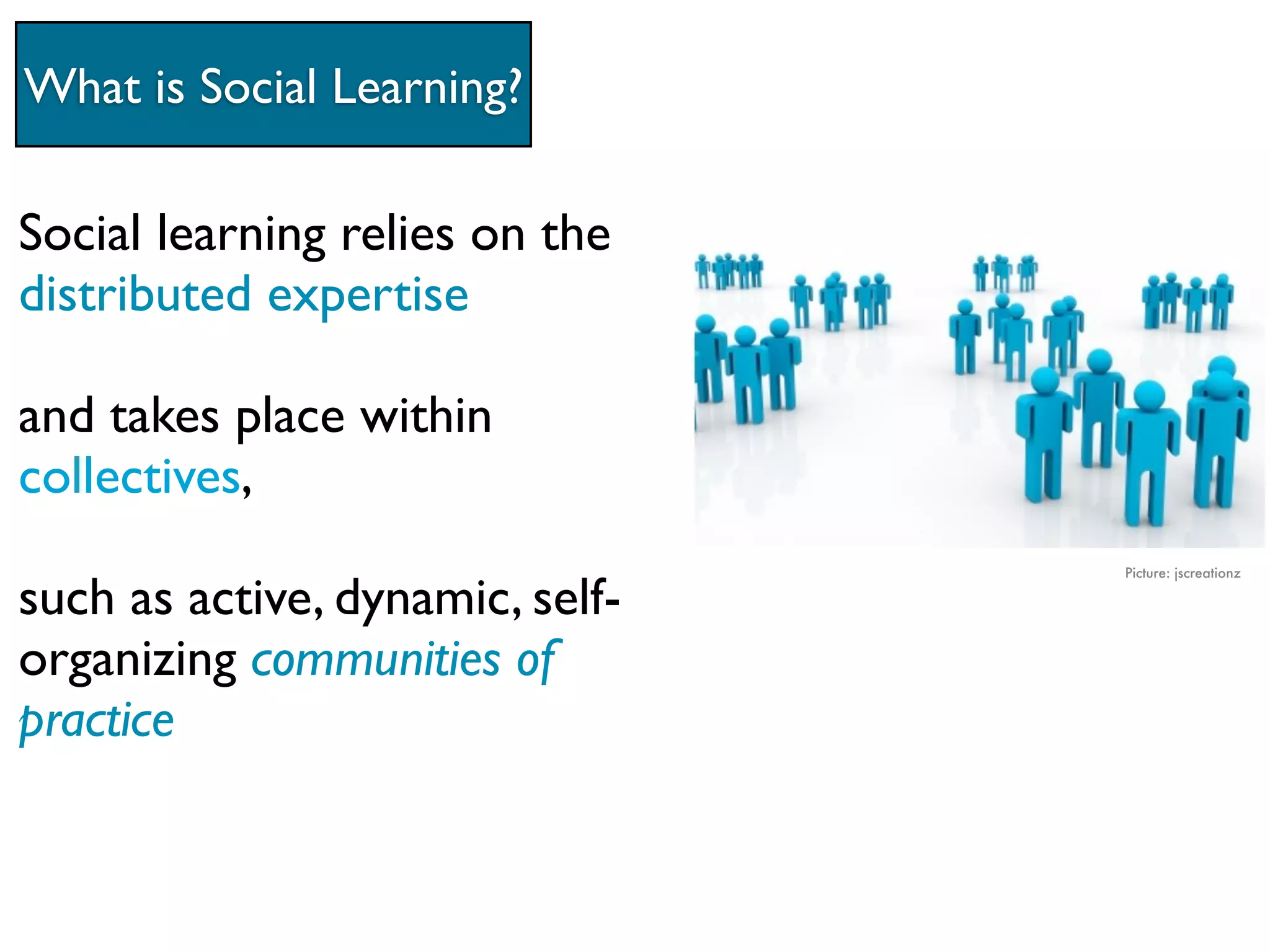 What is Social Learning?

Social learning relies on the distributed expertise

and takes place within collectives,

such as active, dynamic, self-organizing communities of practice

Picture: jscreationz